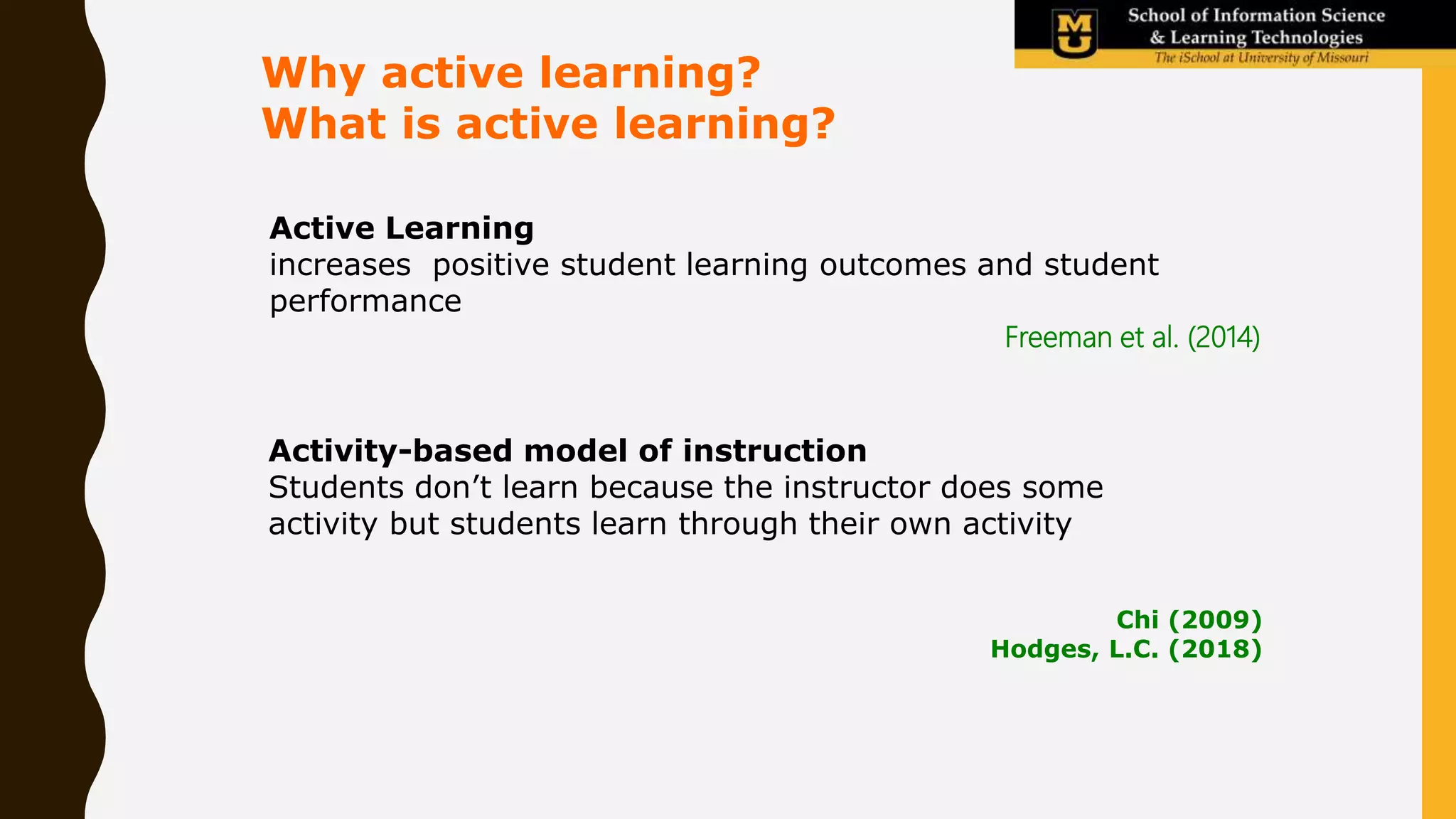 MU School of Information Science & Learning Technologies
The iSchool at University of Missouri

Why active learning?
What is active learning?

Active Learning
increases positive student learning outcomes and student performance

Freeman et al. (2014)

Activity-based model of instruction
Students don't learn because the instructor does some activity but students learn through their own activity

Chi (2009)
Hodges, L.C. (2018)